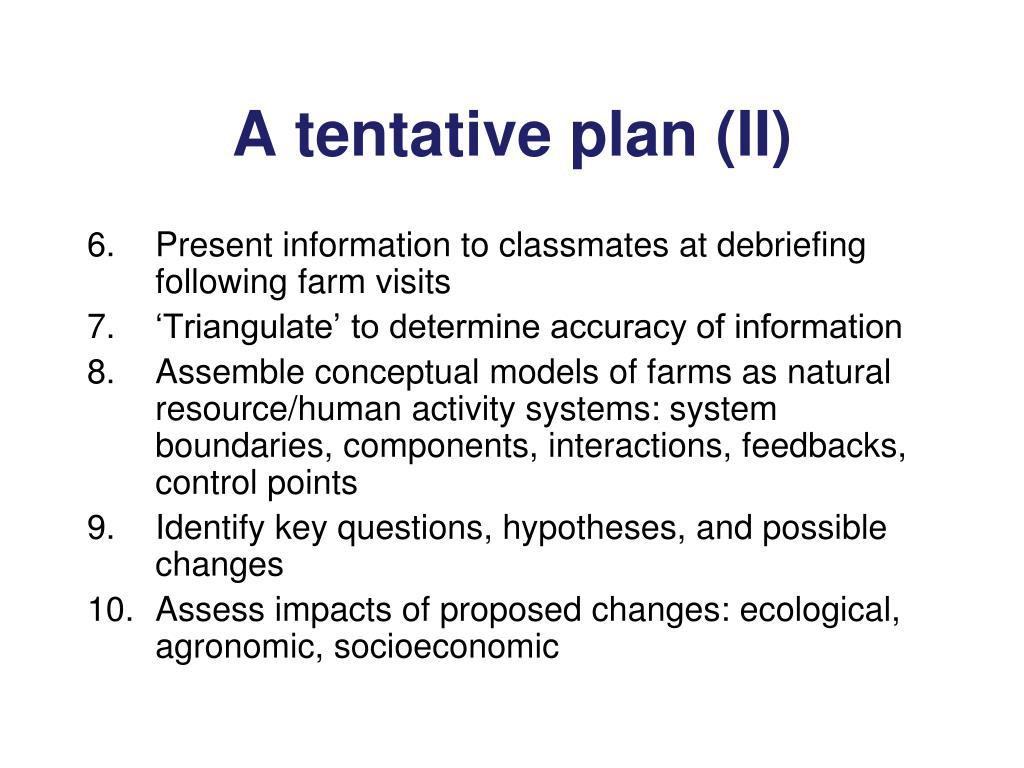 A tentative plan (II)

6. Present information to classmates at debriefing following farm visits
7. ‘Triangulate’ to determine accuracy of information
8. Assemble conceptual models of farms as natural resource/human activity systems: system boundaries, components, interactions, feedbacks, control points
9. Identify key questions, hypotheses, and possible changes
10. Assess impacts of proposed changes: ecological, agronomic, socioeconomic